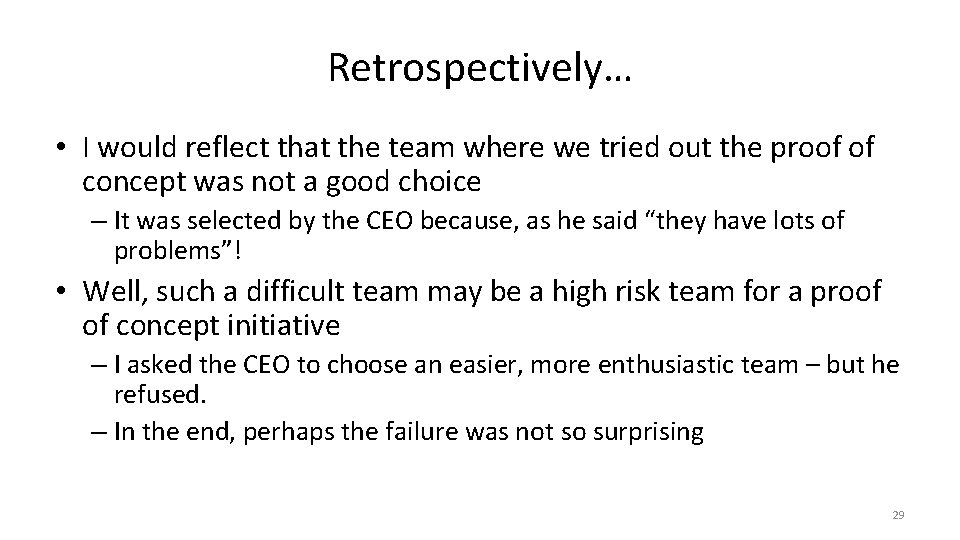 Retrospectively…

• I would reflect that the team where we tried out the proof of concept was not a good choice
– It was selected by the CEO because, as he said “they have lots of problems”!

• Well, such a difficult team may be a high risk team for a proof of concept initiative
– I asked the CEO to choose an easier, more enthusiastic team – but he refused.
– In the end, perhaps the failure was not so surprising

29